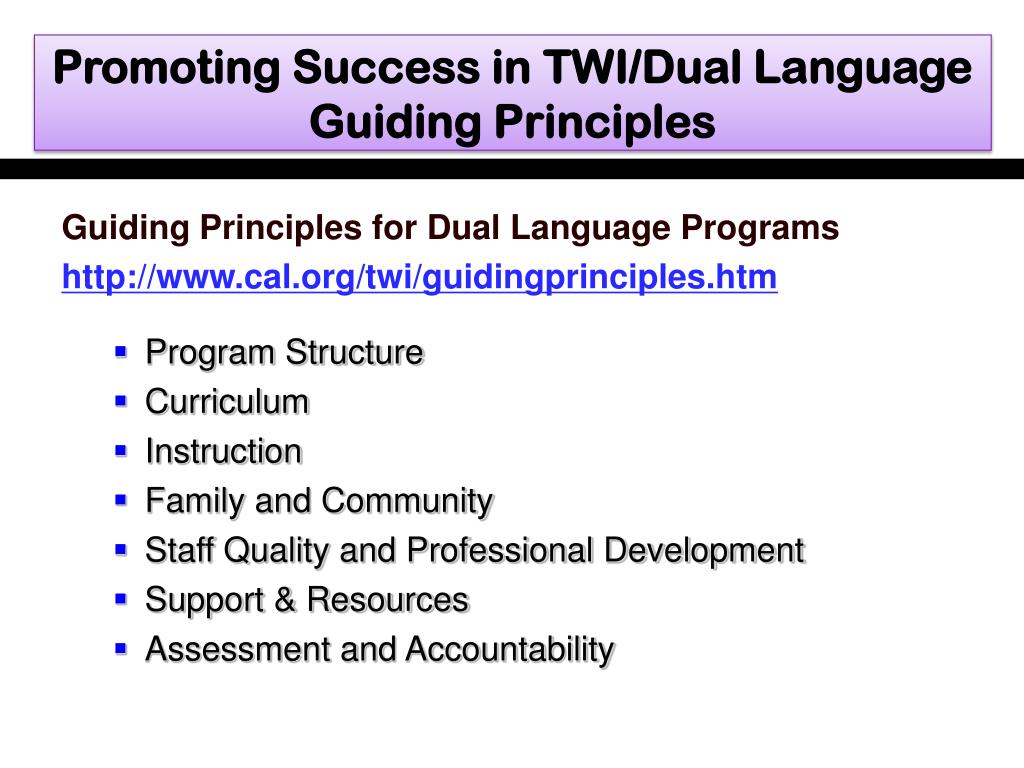 Promoting Success in TWI/Dual Language Guiding Principles

Guiding Principles for Dual Language Programs
http://www.cal.org/twi/guidingprinciples.htm

- Program Structure
- Curriculum
- Instruction
- Family and Community
- Staff Quality and Professional Development
- Support & Resources
- Assessment and Accountability